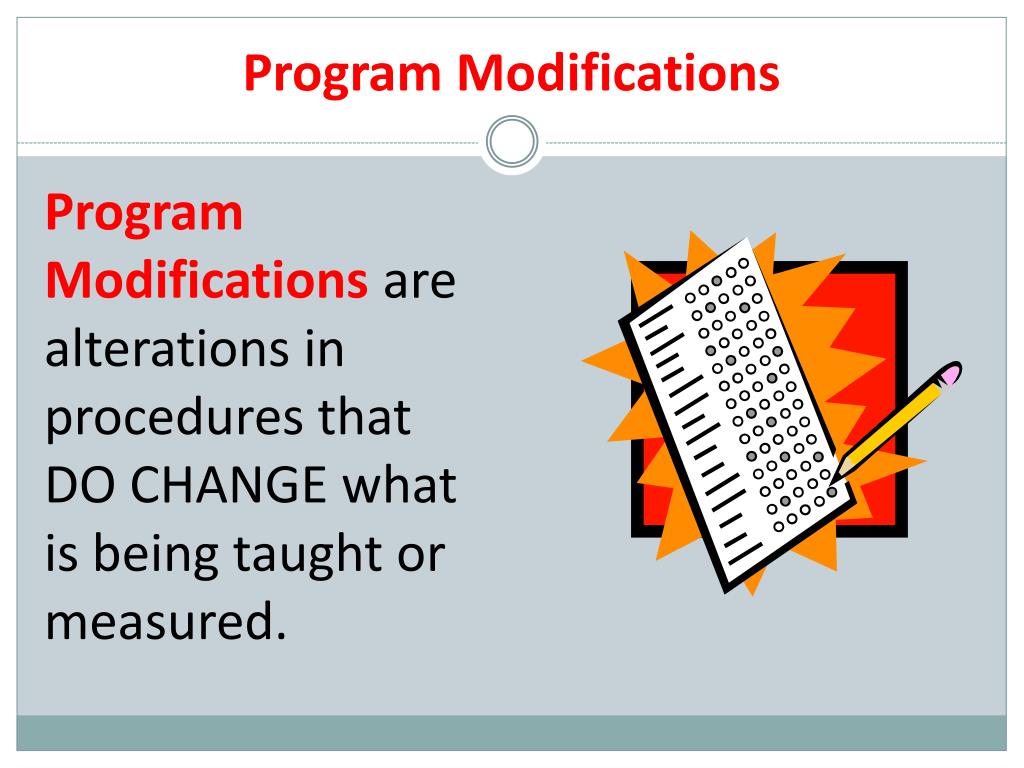 Program Modifications

Program Modifications are alterations in procedures that DO CHANGE what is being taught or measured.